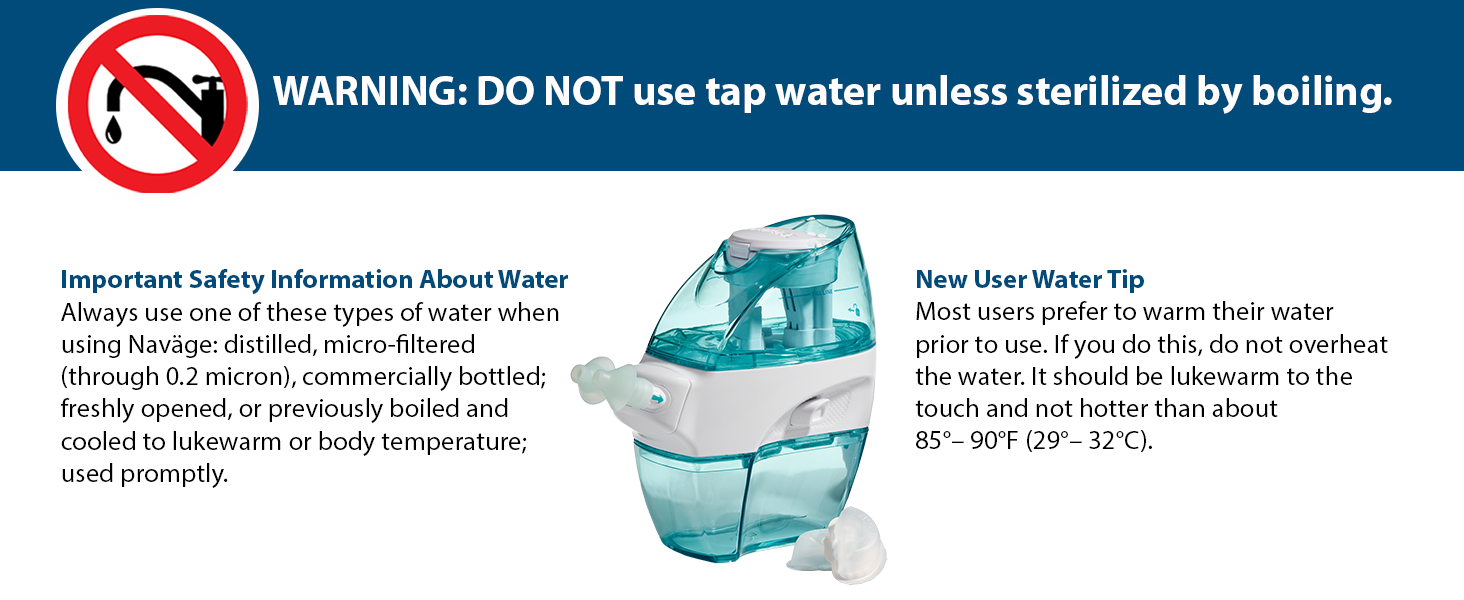 WARNING: DO NOT use tap water unless sterilized by boiling.

Important Safety Information About Water
Always use one of these types of water when using Naväge: distilled, micro-filtered (through 0.2 micron), commercially bottled; freshly opened, or previously boiled and cooled to lukewarm or body temperature; used promptly.

New User Water Tip
Most users prefer to warm their water prior to use. If you do this, do not overheat the water. It should be lukewarm to the touch and not hotter than about 85°– 90°F (29°– 32°C).